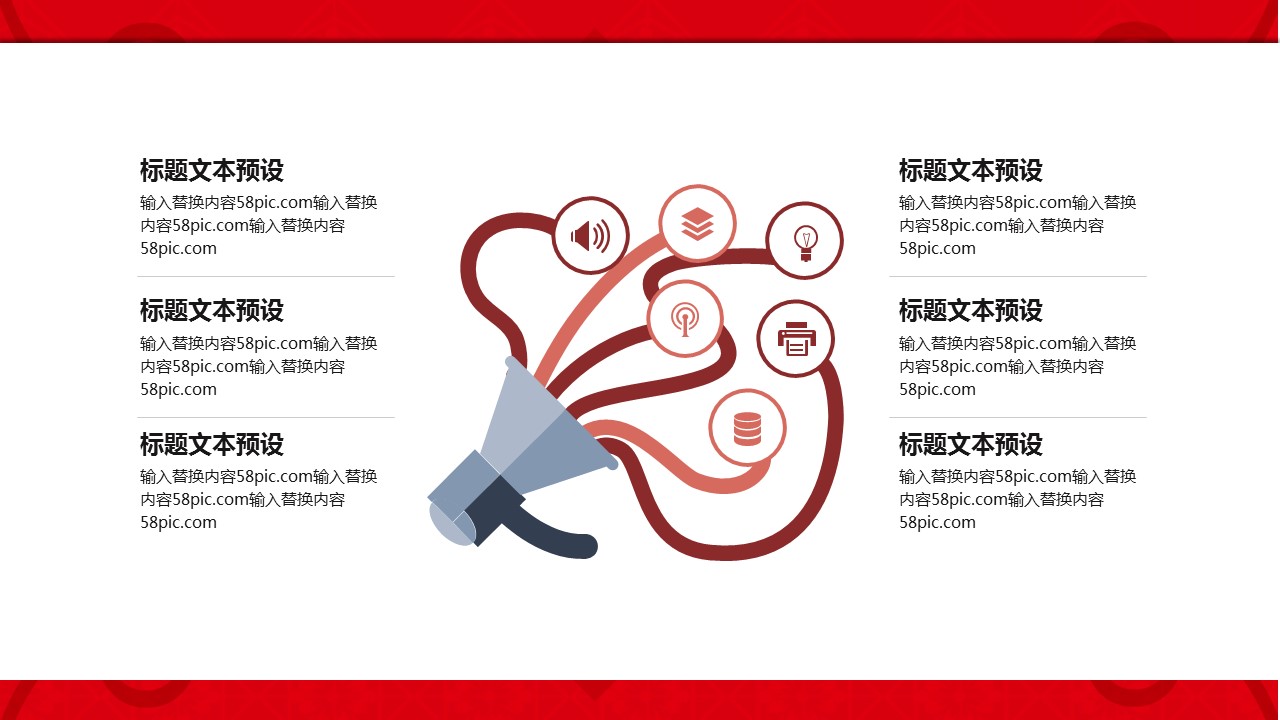 标题文本预设
输入替换内容58pic.com输入替换内容58pic.com输入替换内容58pic.com

标题文本预设
输入替换内容58pic.com输入替换内容58pic.com输入替换内容58pic.com

标题文本预设
输入替换内容58pic.com输入替换内容58pic.com输入替换内容58pic.com

标题文本预设
输入替换内容58pic.com输入替换内容58pic.com输入替换内容58pic.com

标题文本预设
输入替换内容58pic.com输入替换内容58pic.com输入替换内容58pic.com

标题文本预设
输入替换内容58pic.com输入替换内容58pic.com输入替换内容58pic.com